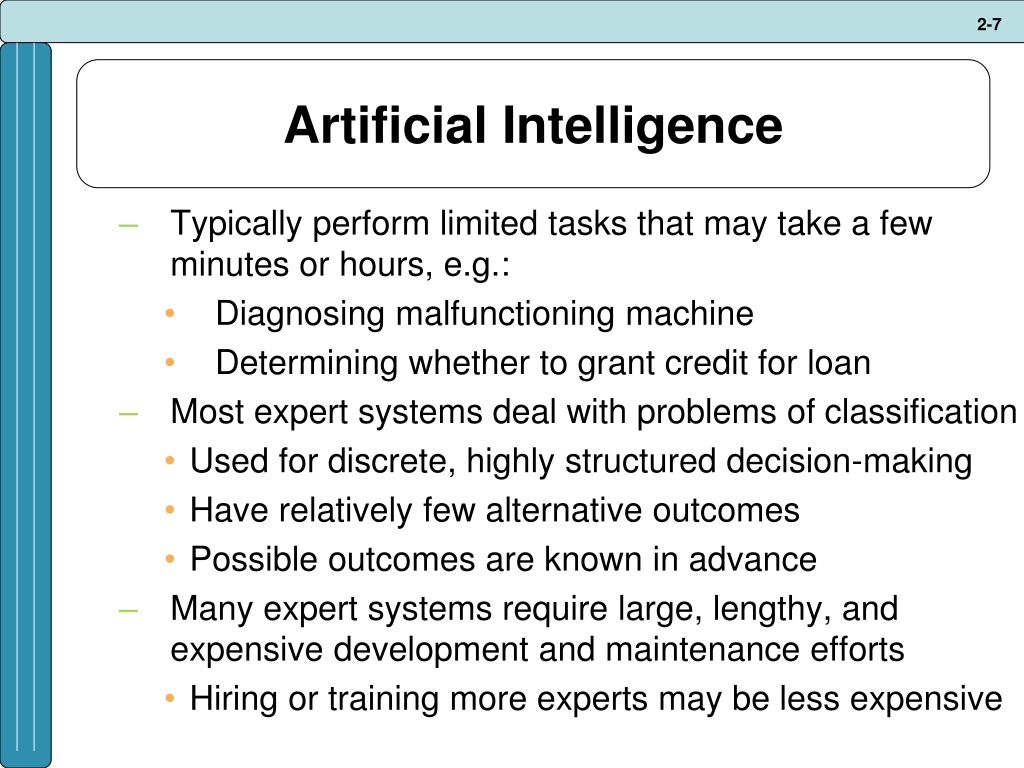 2-7

Artificial Intelligence

– Typically perform limited tasks that may take a few minutes or hours, e.g.:
• Diagnosing malfunctioning machine
• Determining whether to grant credit for loan
– Most expert systems deal with problems of classification
• Used for discrete, highly structured decision-making
• Have relatively few alternative outcomes
• Possible outcomes are known in advance
– Many expert systems require large, lengthy, and expensive development and maintenance efforts
• Hiring or training more experts may be less expensive